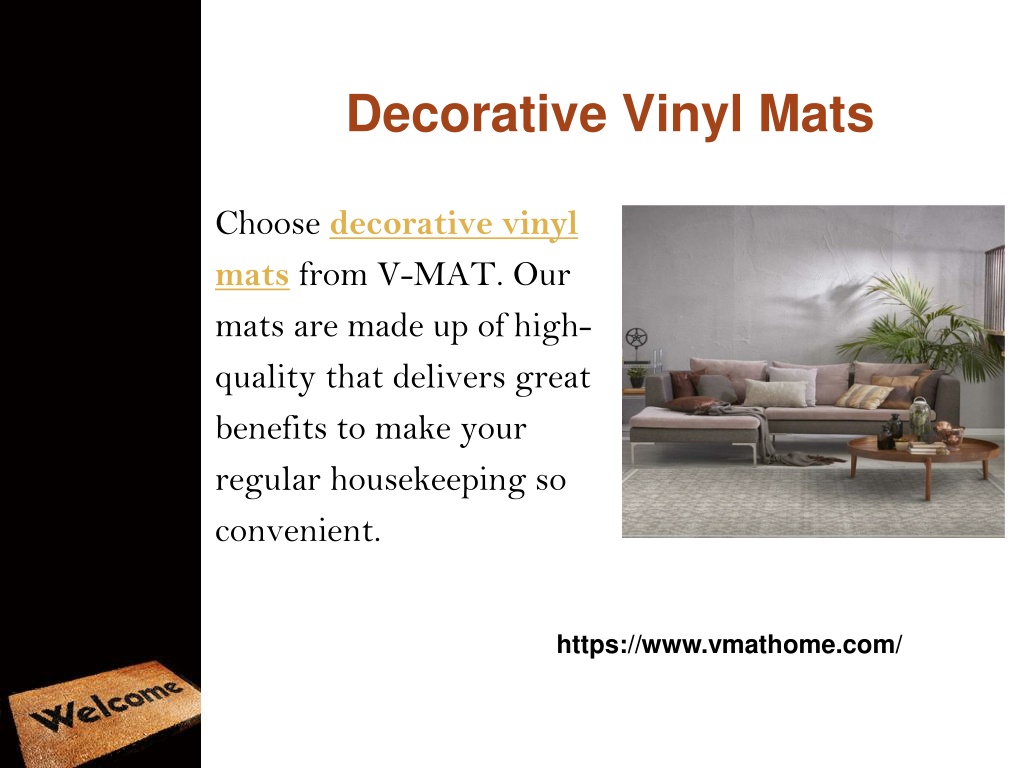 Decorative Vinyl Mats

Choose decorative vinyl mats from V-MAT. Our mats are made up of high-quality that delivers great benefits to make your regular housekeeping so convenient.

https://www.vmathome.com/

Welcome